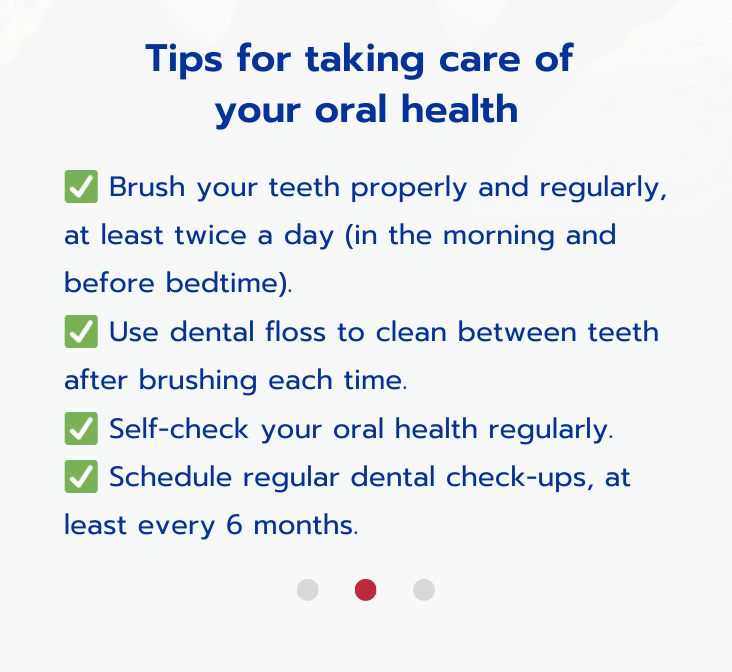 Tips for taking care of your oral health

✅ Brush your teeth properly and regularly, at least twice a day (in the morning and before bedtime).
✅ Use dental floss to clean between teeth after brushing each time.
✅ Self-check your oral health regularly.
✅ Schedule regular dental check-ups, at least every 6 months.